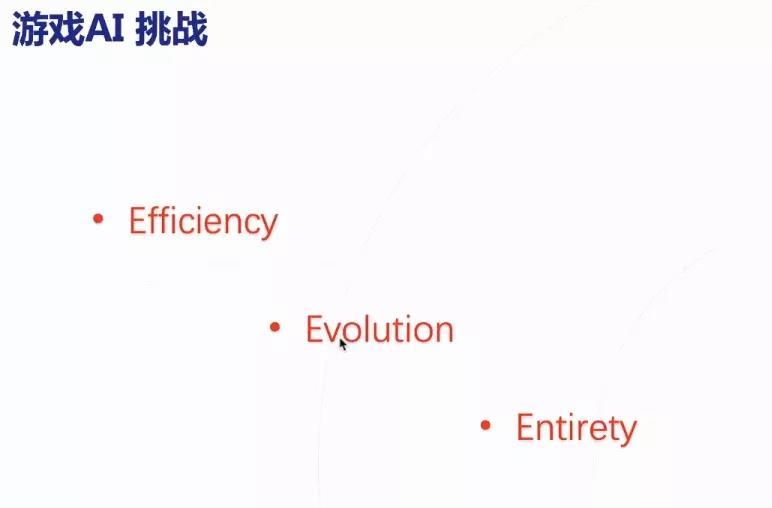 游戏AI 挑战

• Efficiency

• Evolution

• Entirety